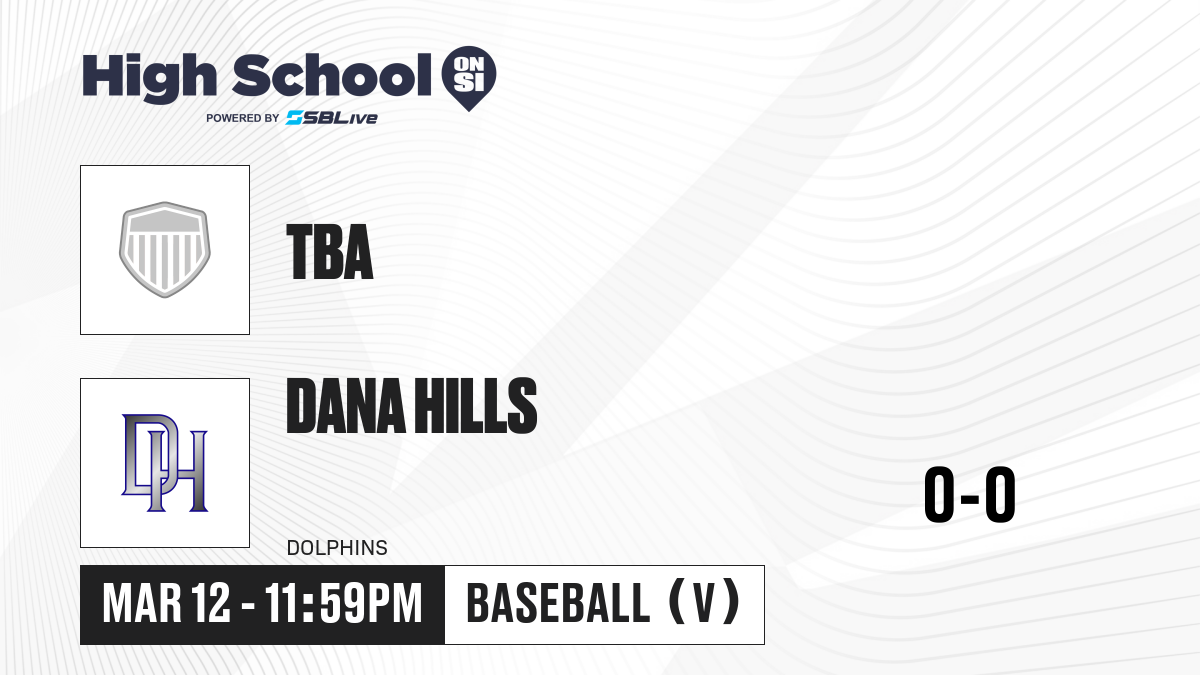 High School ON SI
POWERED BY SBLive

TBA

DH

DANA HILLS

DOLPHINS

0-0

MAR 12 - 11:59PM

BASEBALL (V)